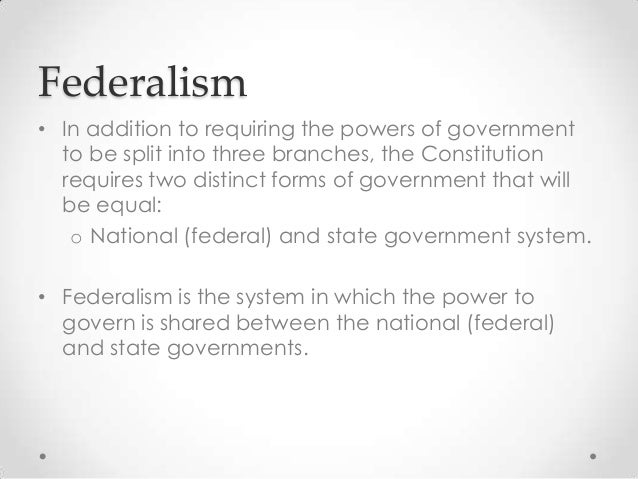 Federalism

• In addition to requiring the powers of government to be split into three branches, the Constitution requires two distinct forms of government that will be equal:
 o National (federal) and state government system.

• Federalism is the system in which the power to govern is shared between the national (federal) and state governments.